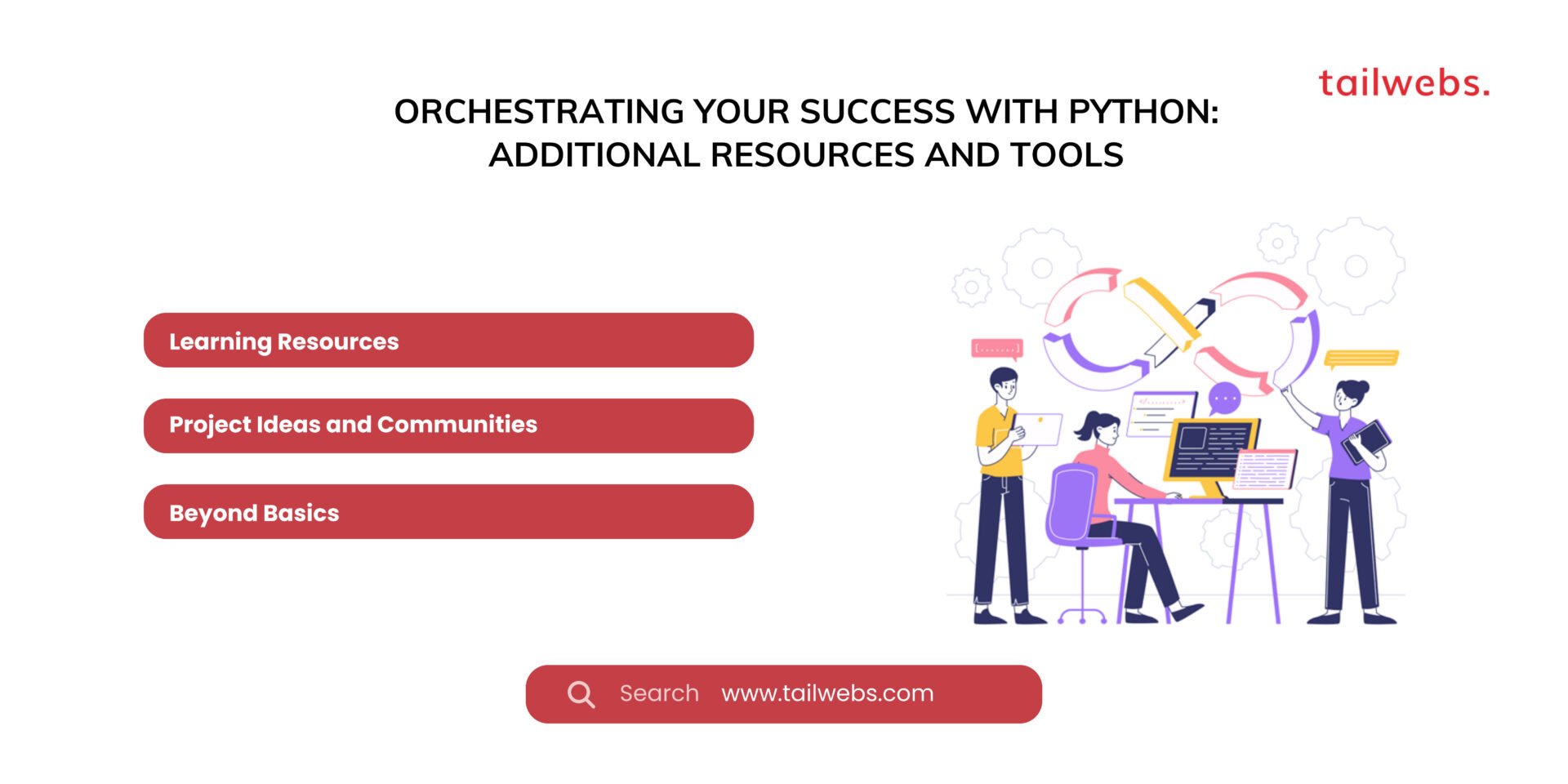 tailwebs.

ORCHESTRATING YOUR SUCCESS WITH PYTHON: ADDITIONAL RESOURCES AND TOOLS

Learning Resources

Project Ideas and Communities

Beyond Basics

Search www.tailwebs.com